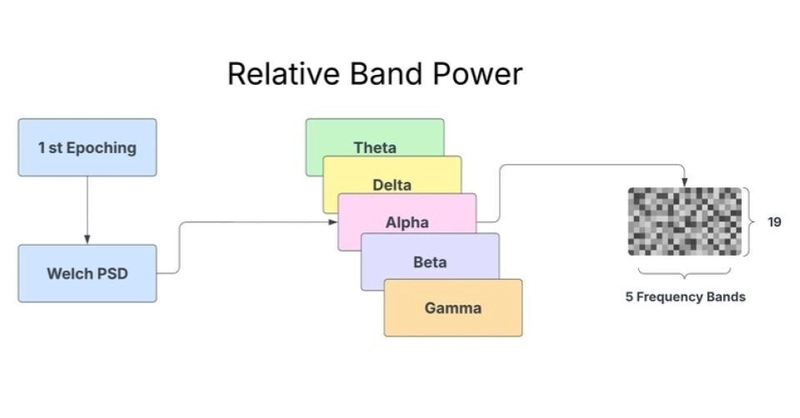 Relative Band Power

1 st Epoching

Welch PSD

Theta

Delta

Alpha

Beta

Gamma

19

5 Frequency Bands